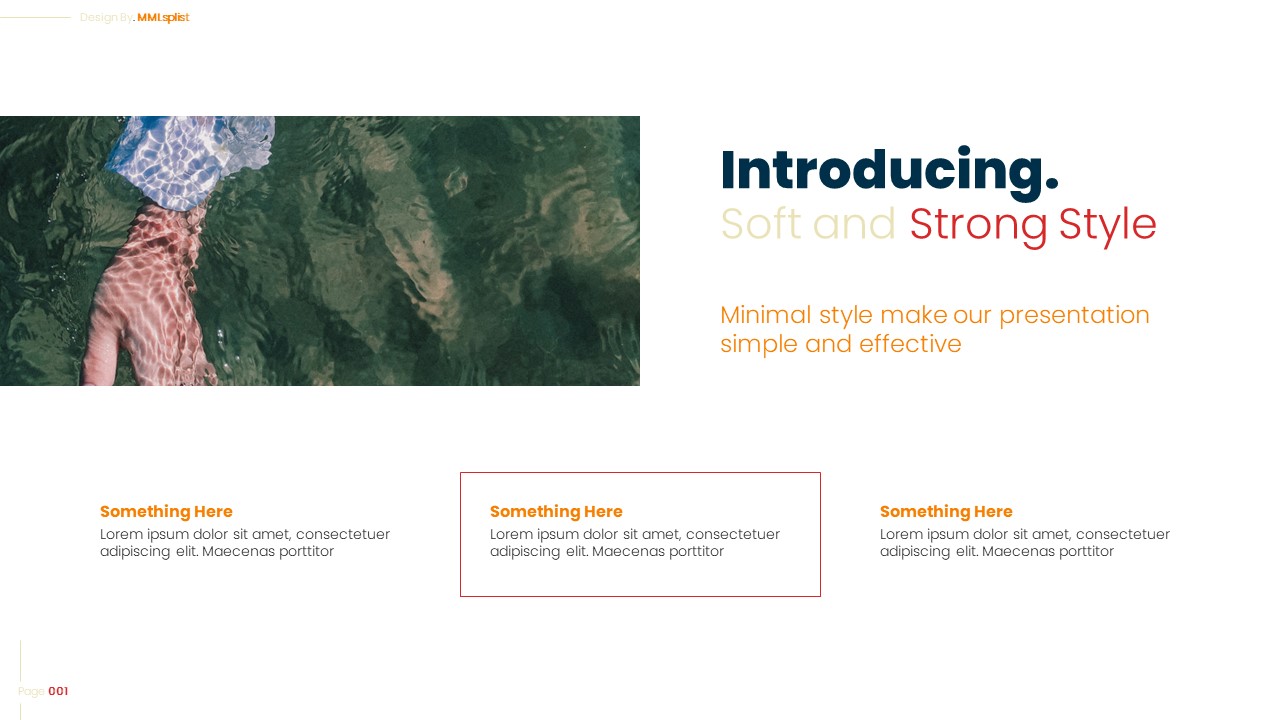 Design By. MMLsplist

Introducing.
Soft and Strong Style

Minimal style make our presentation simple and effective

Something Here
Lorem ipsum dolor sit amet, consectetuer adipiscing elit. Maecenas porttitor

Something Here
Lorem ipsum dolor sit amet, consectetuer adipiscing elit. Maecenas porttitor

Something Here
Lorem ipsum dolor sit amet, consectetuer adipiscing elit. Maecenas porttitor

Page 001